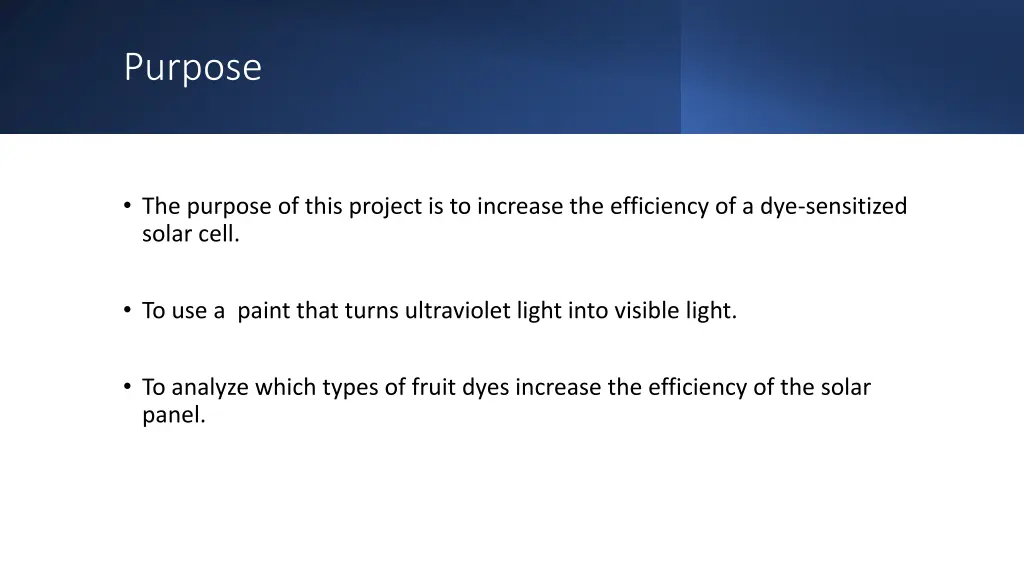 Purpose

• The purpose of this project is to increase the efficiency of a dye-sensitized solar cell.

• To use a  paint that turns ultraviolet light into visible light.

• To analyze which types of fruit dyes increase the efficiency of the solar panel.